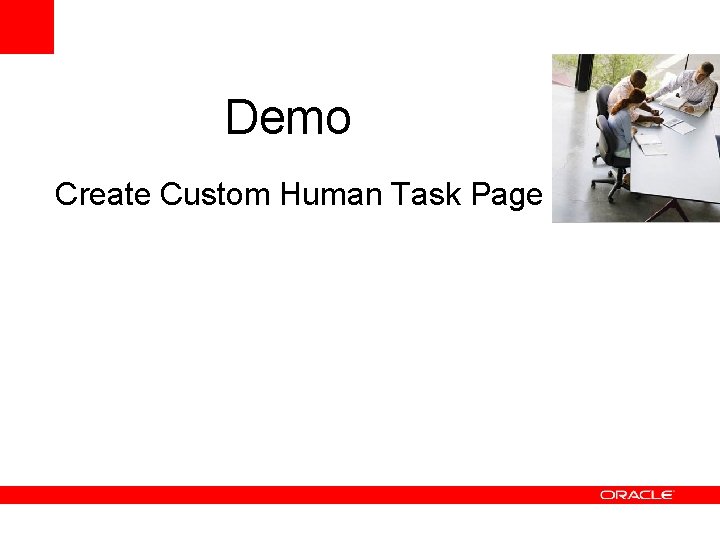 Demo

Create Custom Human Task Page

ORACLE